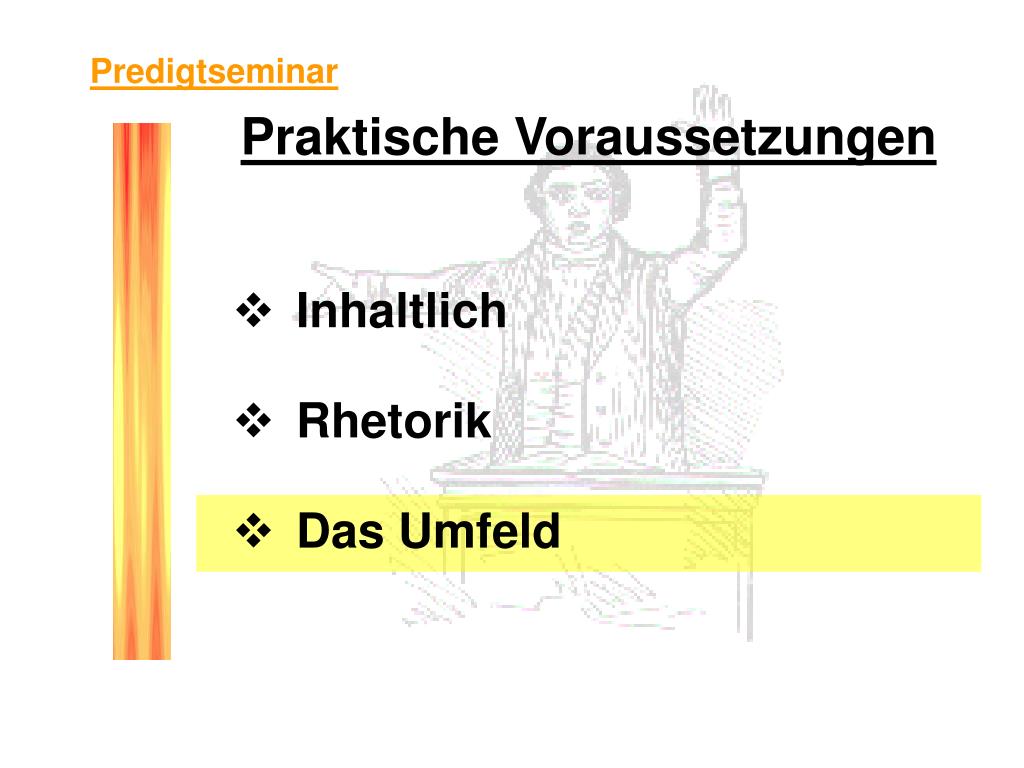 Predigtseminar

Praktische Voraussetzungen

❖ Inhaltlich

❖ Rhetorik

❖ Das Umfeld